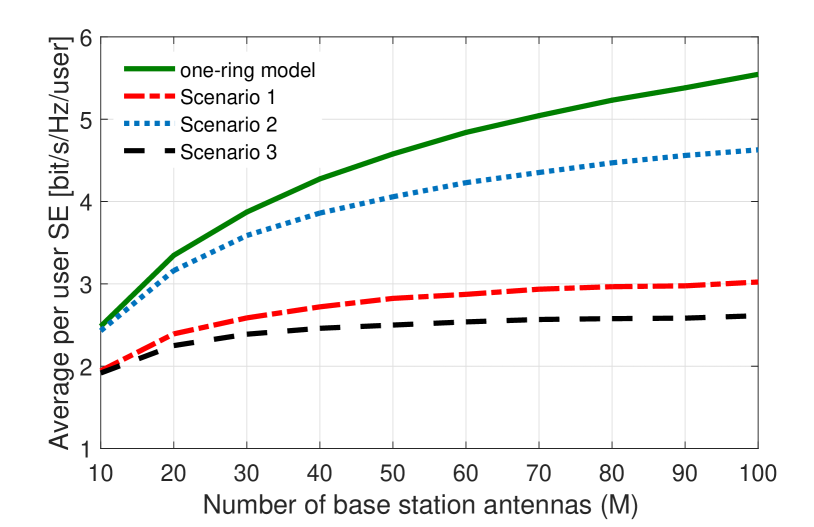 Average per user SE [bit/s/Hz/user]

6
5
4
3
2
1

one-ring model
Scenario 1
Scenario 2
Scenario 3

10 20 30 40 50 60 70 80 90 100

Number of base station antennas (M)